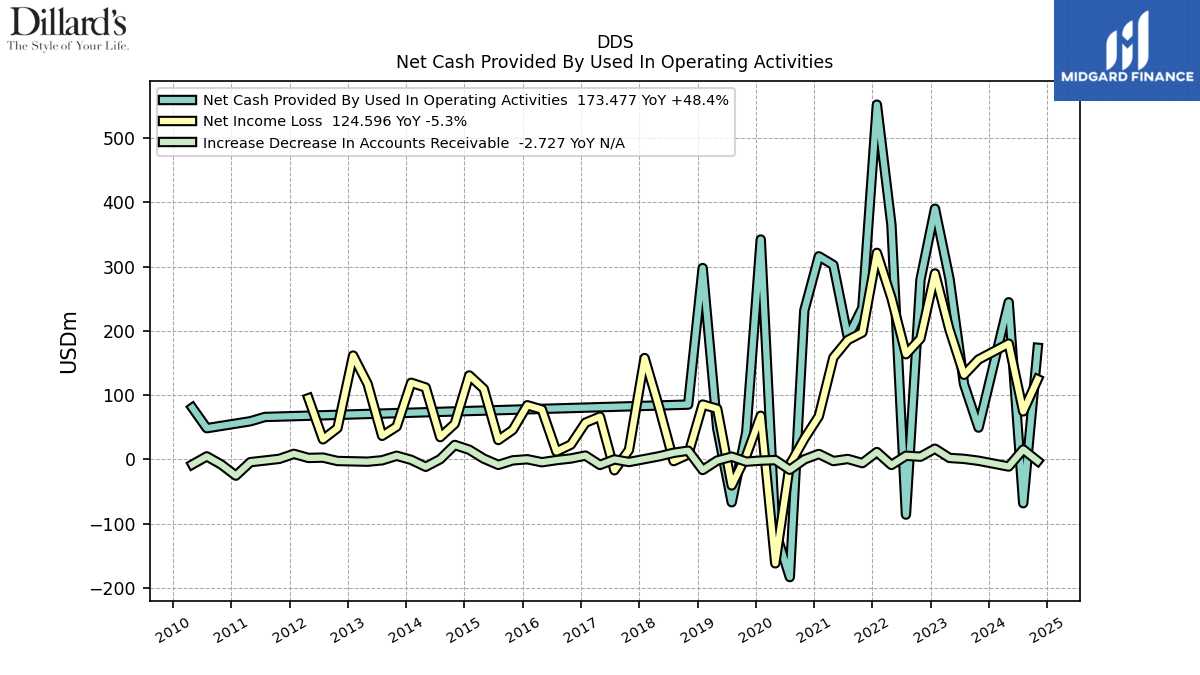 Dillard's
The Style of Your Life.

MIDGARD FINANCE

DDS
Net Cash Provided By Used In Operating Activities

Net Cash Provided By Used In Operating Activities 173.477 YoY +48.4%
Net Income Loss 124.596 YoY -5.3%
Increase Decrease In Accounts Receivable -2.727 YoY N/A

USDm

500
400
300
200
100
0
−100
−200

2010
2011
2012
2013
2014
2015
2016
2017
2018
2019
2020
2021
2022
2023
2024
2025